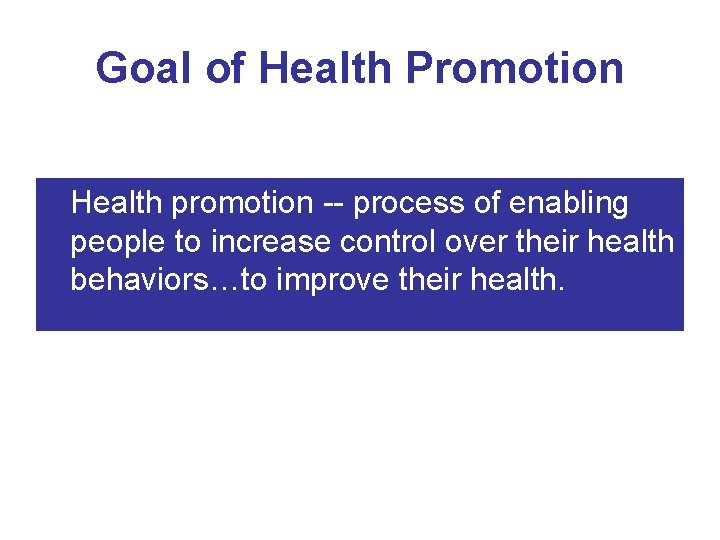 Goal of Health Promotion

Health promotion -- process of enabling people to increase control over their health behaviors…to improve their health.